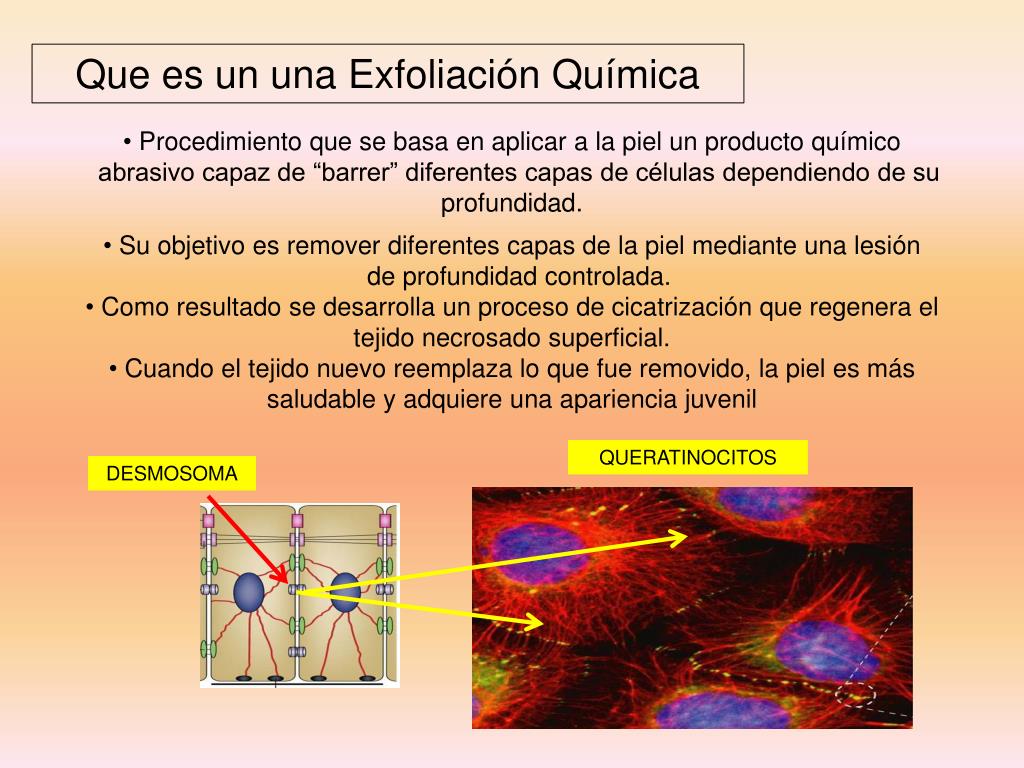 Que es un una Exfoliación Química

• Procedimiento que se basa en aplicar a la piel un producto químico abrasivo capaz de “barrer” diferentes capas de células dependiendo de su profundidad.

• Su objetivo es remover diferentes capas de la piel mediante una lesión de profundidad controlada.
• Como resultado se desarrolla un proceso de cicatrización que regenera el tejido necrosado superficial.
• Cuando el tejido nuevo reemplaza lo que fue removido, la piel es más saludable y adquiere una apariencia juvenil

DESMOSOMA

QUERATINOCITOS